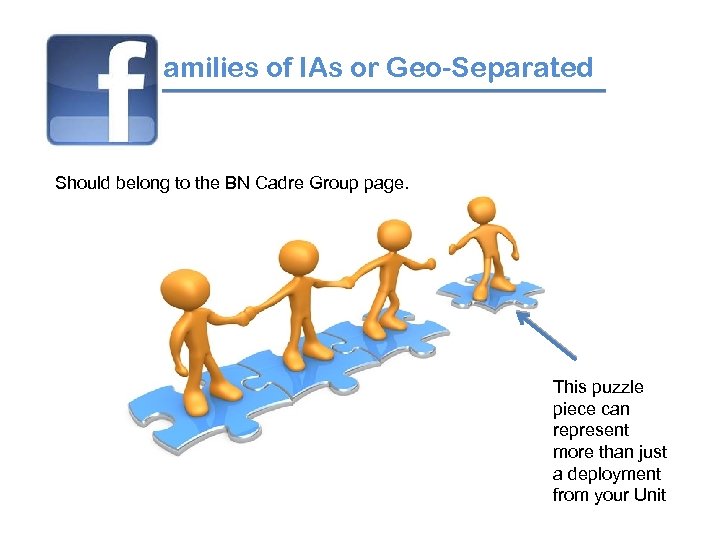 f amilies of IAs or Geo-Separated

Should belong to the BN Cadre Group page.

This puzzle piece can represent more than just a deployment from your Unit